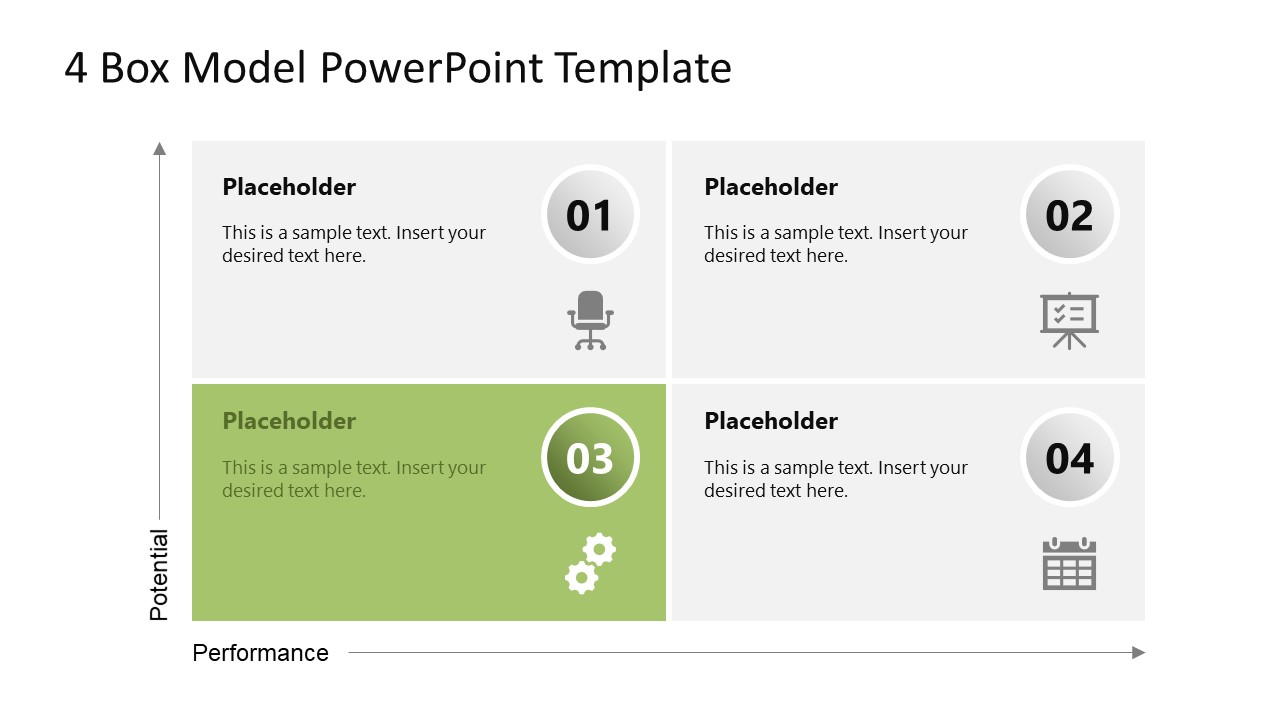 4 Box Model PowerPoint Template

Placeholder

This is a sample text. Insert your desired text here.

01

Placeholder

This is a sample text. Insert your desired text here.

02

Placeholder

This is a sample text. Insert your desired text here.

03

Placeholder

This is a sample text. Insert your desired text here.

04

Potential

Performance